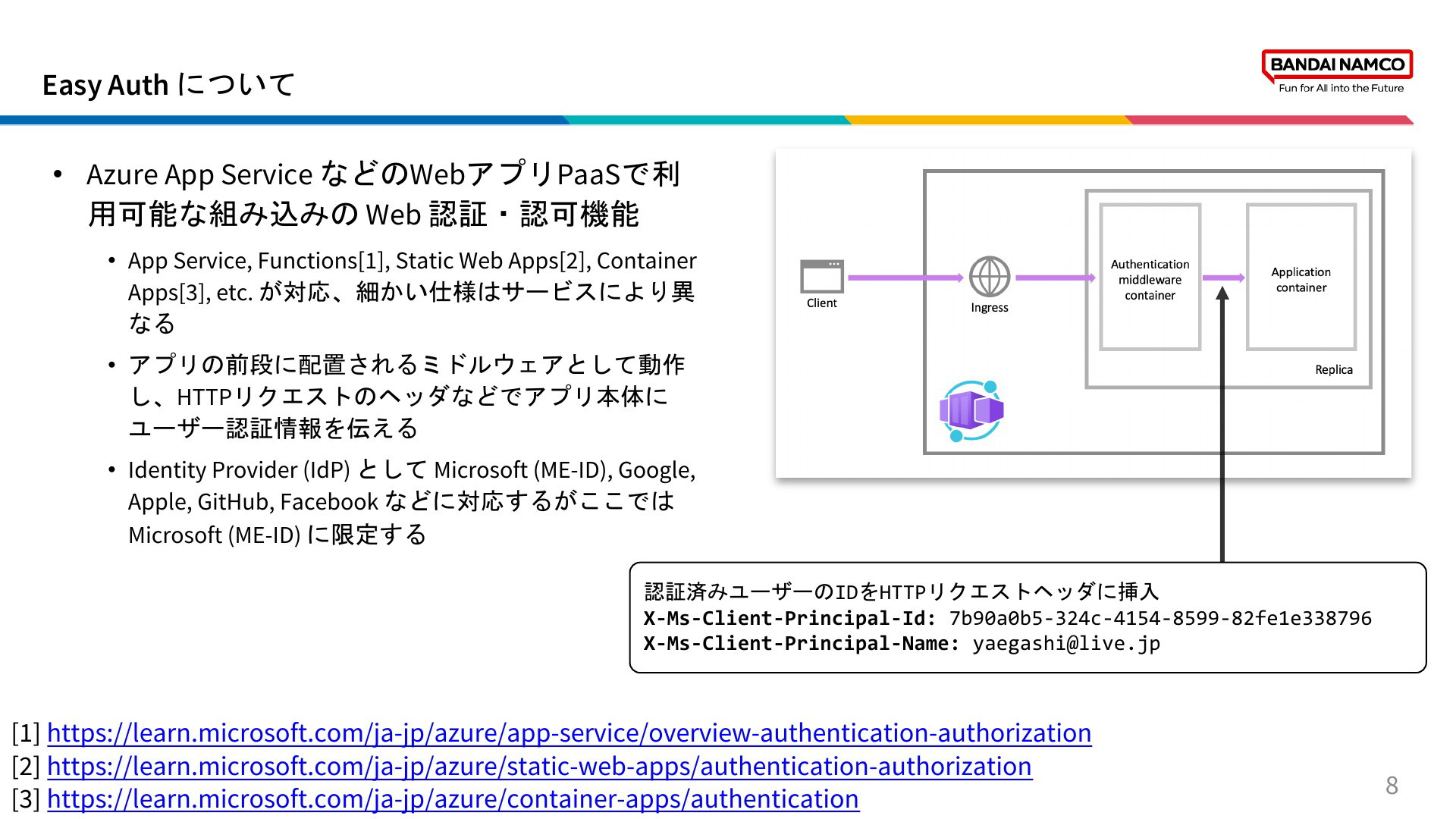 Easy Auth について

BANDAI NAMCO
Fun for All into the Future

• Azure App Service などのWebアプリPaaSで利用可能な組み込みの Web 認証・認可機能
 • App Service, Functions[1], Static Web Apps[2], Container Apps[3], etc. が対応、細かい仕様はサービスにより異なる
 • アプリの前段に配置されるミドルウェアとして動作し、HTTPリクエストのヘッダなどでアプリ本体にユーザー認証情報を伝える
 • Identity Provider (IdP) として Microsoft (ME-ID), Google, Apple, GitHub, Facebook などに対応するがここでは Microsoft (ME-ID) に限定する

Client
Ingress
Authentication middleware container
Application container
Replica

認証済みユーザーのIDをHTTPリクエストヘッダに挿入
X-Ms-Client-Principal-Id: 7b90a0b5-324c-4154-8599-82fe1e338796
X-Ms-Client-Principal-Name: yaegashi@live.jp

[1] https://learn.microsoft.com/ja-jp/azure/app-service/overview-authentication-authorization
[2] https://learn.microsoft.com/ja-jp/azure/static-web-apps/authentication-authorization
[3] https://learn.microsoft.com/ja-jp/azure/container-apps/authentication

8